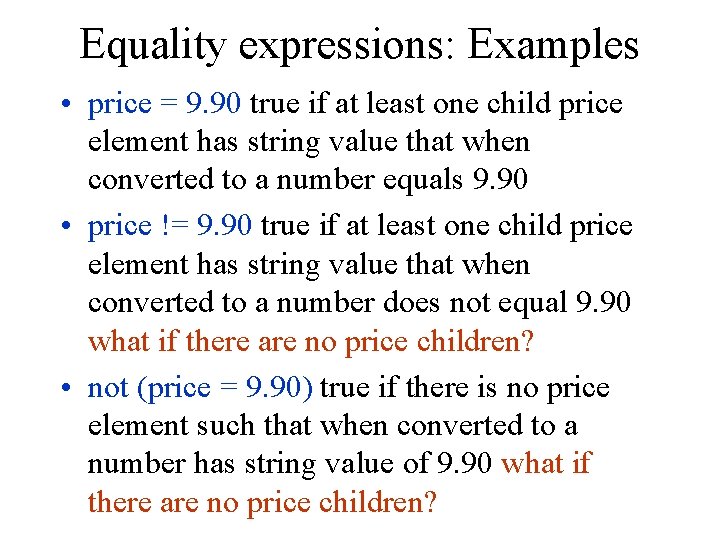 Equality expressions: Examples

• price = 9.90 true if at least one child price element has string value that when converted to a number equals 9.90

• price != 9.90 true if at least one child price element has string value that when converted to a number does not equal 9.90 what if there are no price children?

• not (price = 9.90) true if there is no price element such that when converted to a number has string value of 9.90 what if there are no price children?